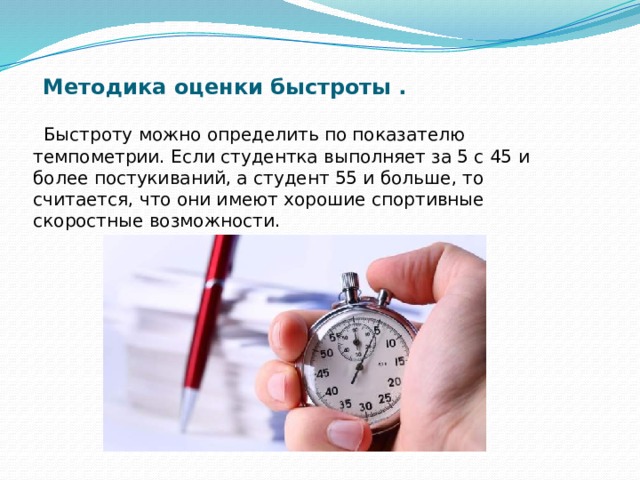 Методика оценки быстроты .

Быстроту можно определить по показателю темпометрии. Если студентка выполняет за 5 с 45 и более постукиваний, а студент 55 и больше, то считается, что они имеют хорошие спортивные скоростные возможности.

55 5 10 50 15 45 20 40 25 35 30